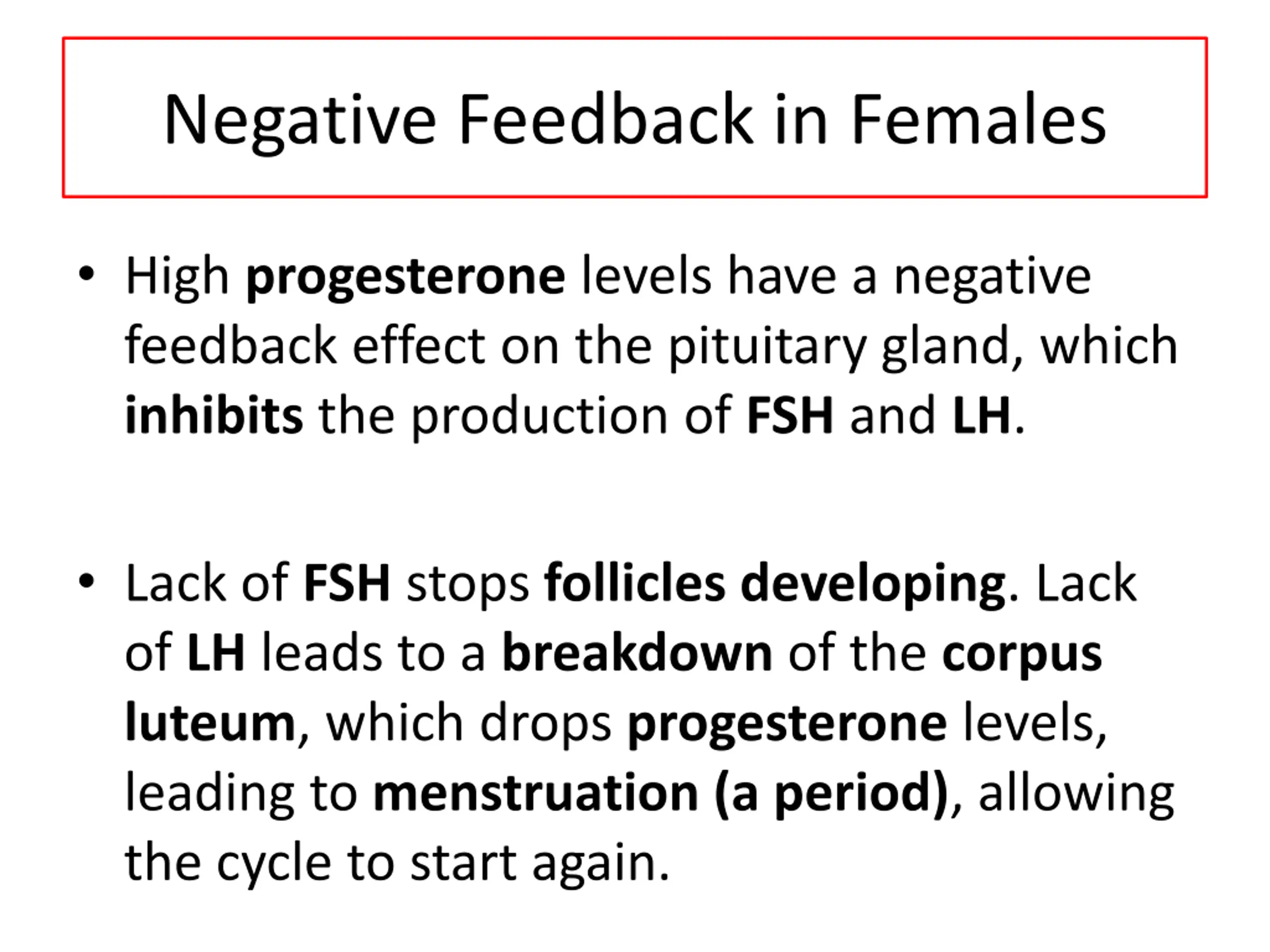 Negative Feedback in Females

• High progesterone levels have a negative feedback effect on the pituitary gland, which inhibits the production of FSH and LH.

• Lack of FSH stops follicles developing. Lack of LH leads to a breakdown of the corpus luteum, which drops progesterone levels, leading to menstruation (a period), allowing the cycle to start again.